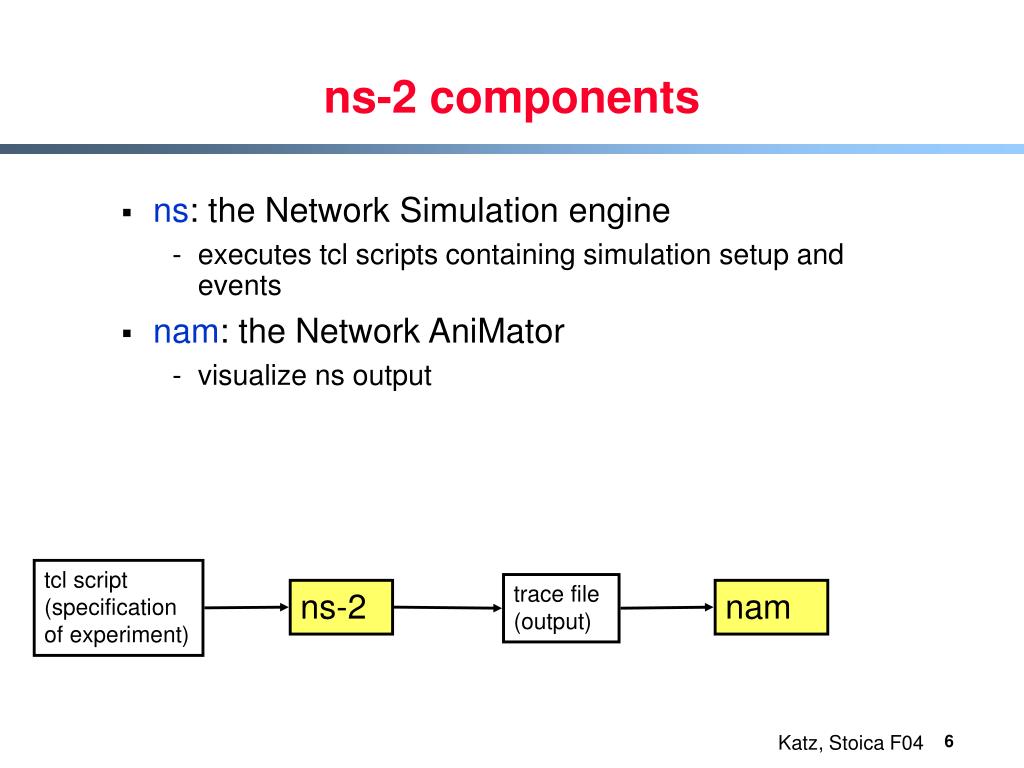 ns-2 components

▪ ns: the Network Simulation engine

- executes tcl scripts containing simulation setup and events

▪ nam: the Network AniMator

- visualize ns output

tcl script (specification of experiment)

ns-2

trace file (output)

nam

Katz, Stoica F04 6